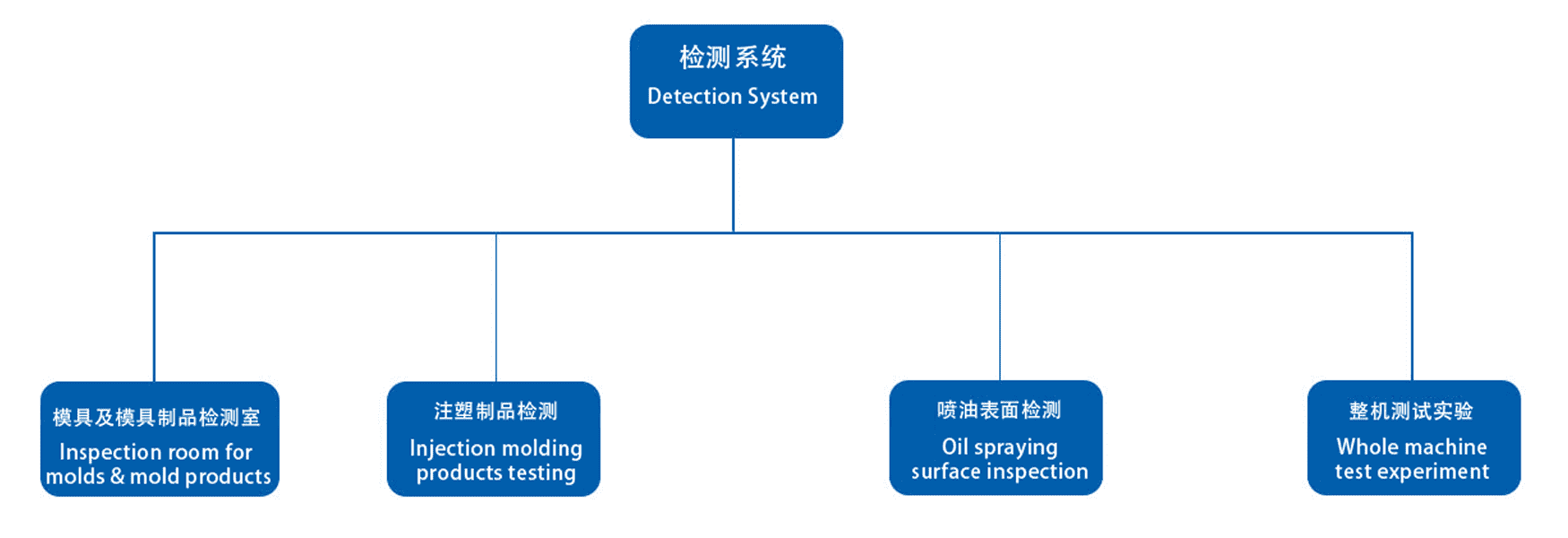 检测系统
Detection System

模具及模具制品检测室
Inspection room for molds & mold products

注塑制品检测
Injection molding products testing

喷油表面检测
Oil spraying surface inspection

整机测试实验
Whole machine test experiment